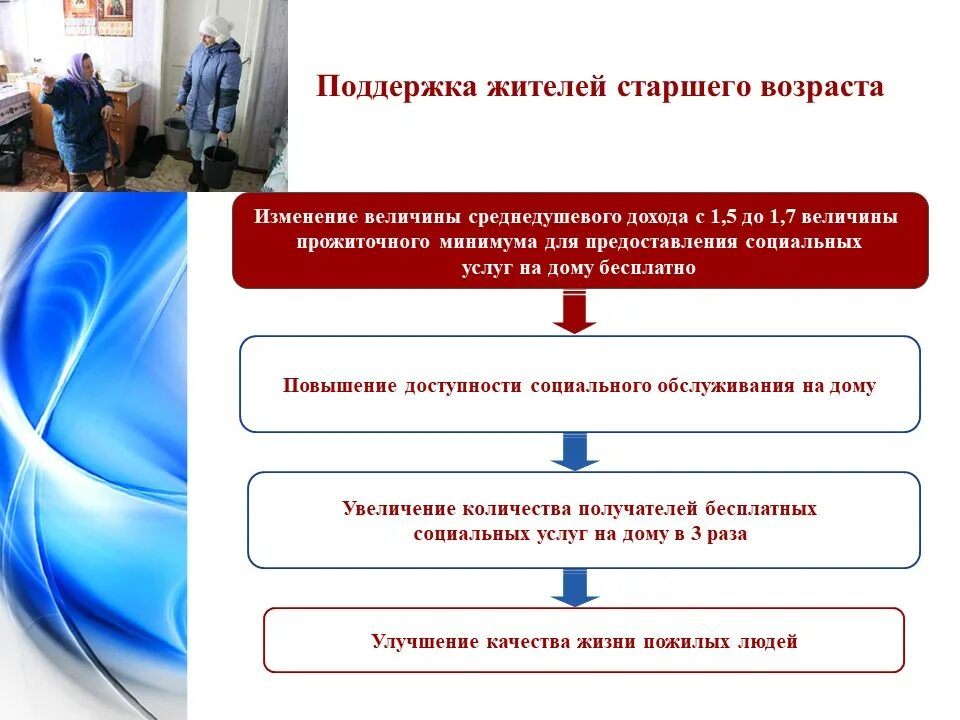 Поддержка жителей старшего возраста

Изменение величины среднедушевого дохода с 1,5 до 1,7 величины прожиточного минимума для предоставления социальных услуг на дому бесплатно

Повышение доступности социального обслуживания на дому

Увеличение количества получателей бесплатных социальных услуг на дому в 3 раза

Улучшение качества жизни пожилых людей